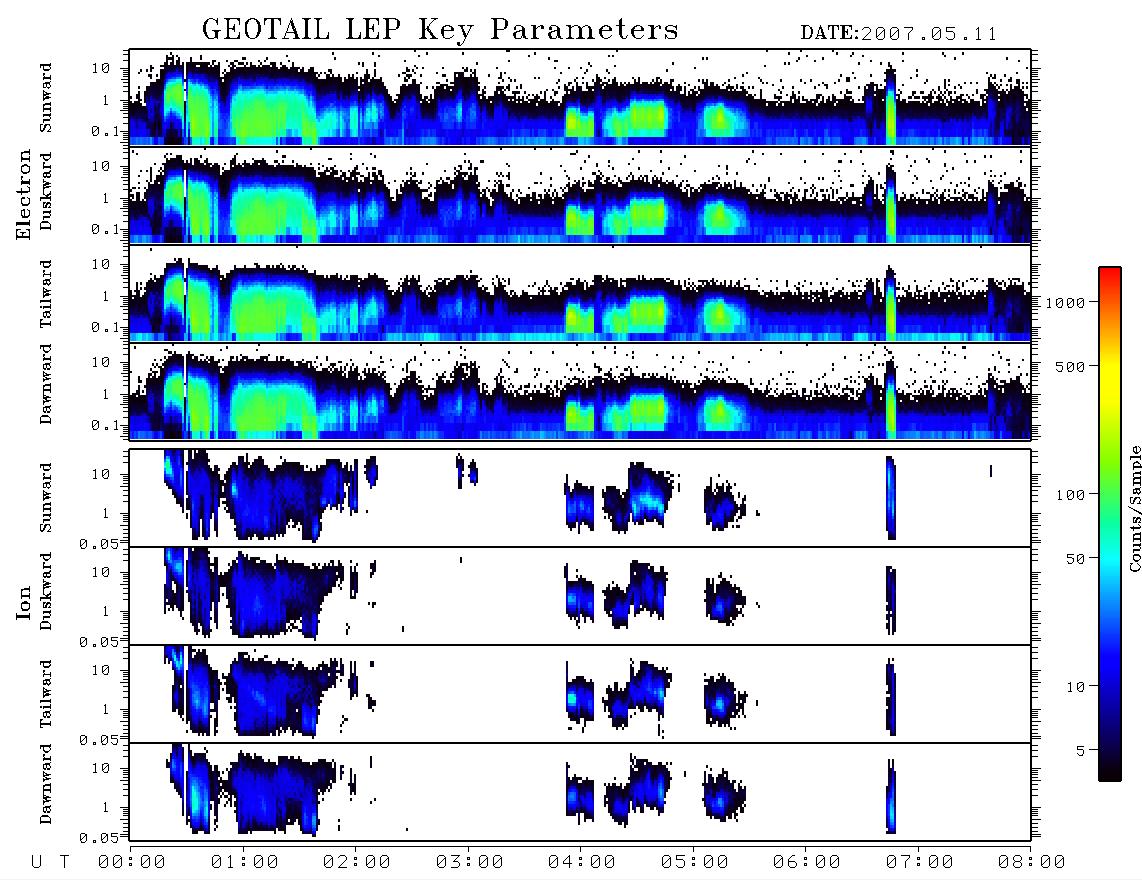 GEOTAIL LEP Key Parameters

DATE:2007.05.11

Electron

Sunward
10
1
0.1

Duskward
10
1
0.1

Tailward
10
1
0.1

Dawnward
10
1
0.1

Ion

Sunward
10
1
0.05

Duskward
10
1
0.05

Tailward
10
1
0.05

Dawnward
10
1
0.05

U T 00:00 01:00 02:00 03:00 04:00 05:00 06:00 07:00 08:00

1000
500
100
50
10
5
Counts/Sample